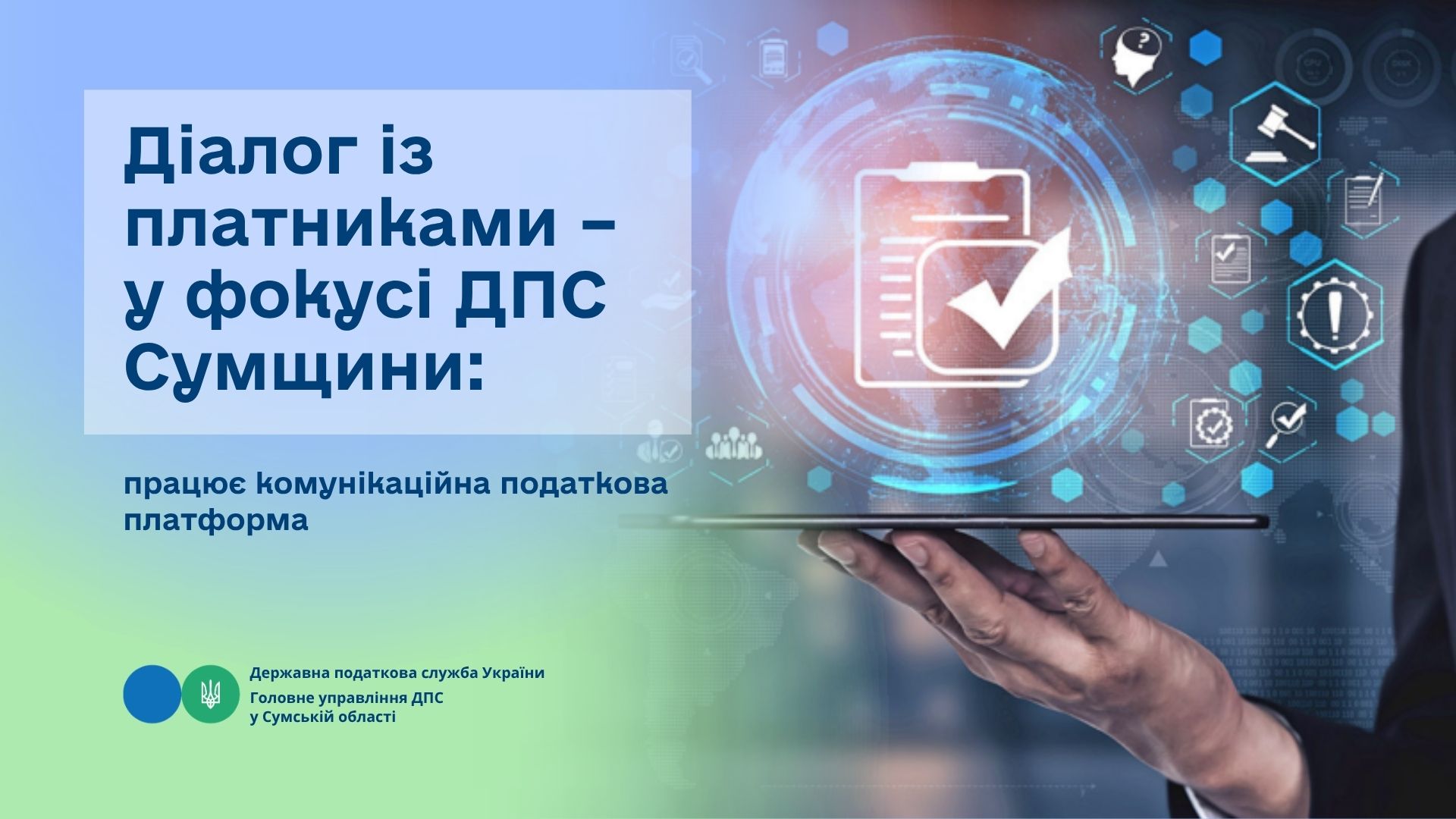 Діалог із платниками – у фокусі ДПС Сумщини:

працює комунікаційна податкова платформа

Державна податкова служба України
Головне управління ДПС у Сумській області